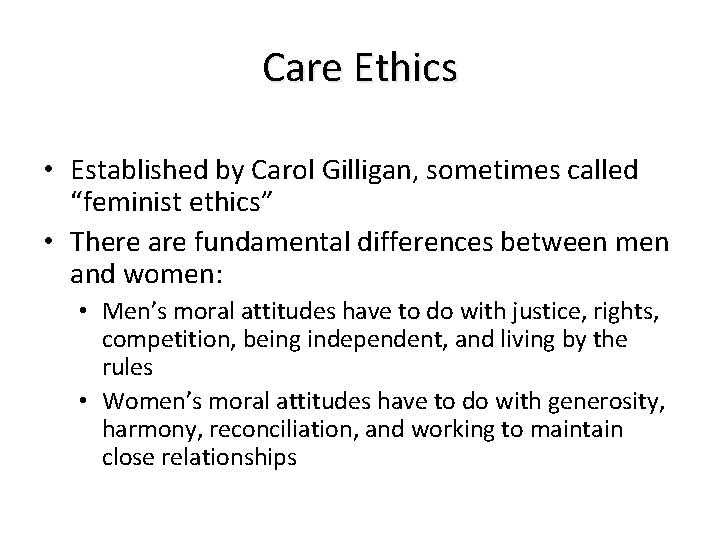 Care Ethics

• Established by Carol Gilligan, sometimes called “feminist ethics”
• There are fundamental differences between men and women:
  • Men’s moral attitudes have to do with justice, rights, competition, being independent, and living by the rules
  • Women’s moral attitudes have to do with generosity, harmony, reconciliation, and working to maintain close relationships